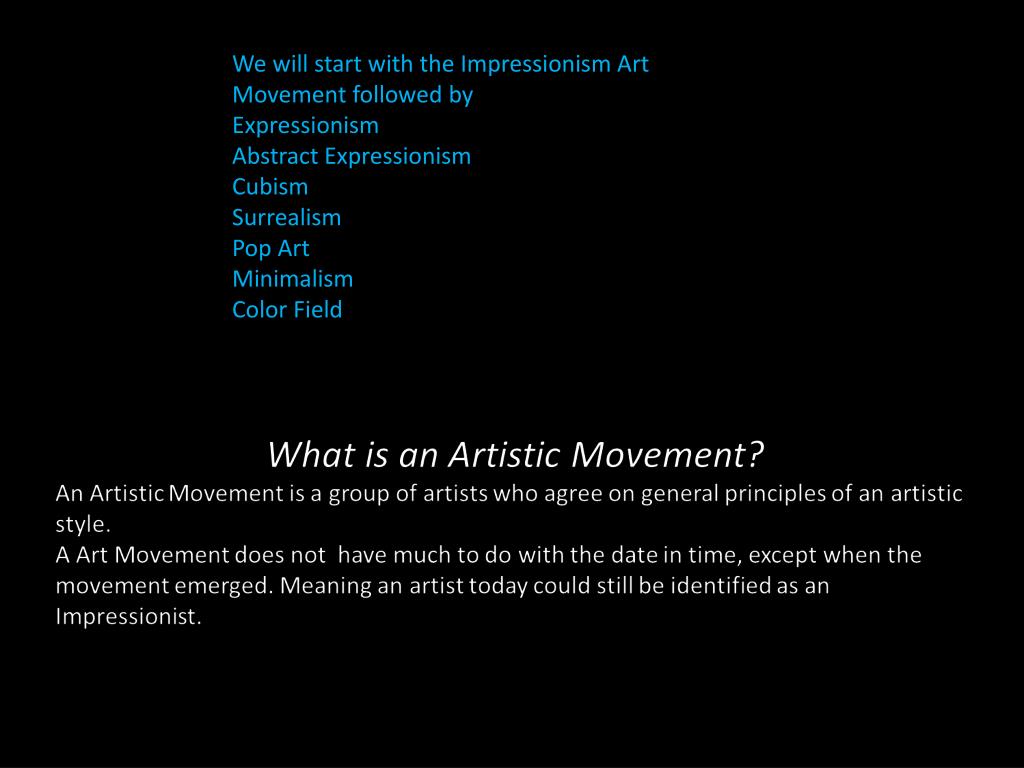 We will start with the Impressionism Art Movement followed by
Expressionism
Abstract Expressionism
Cubism
Surrealism
Pop Art
Minimalism
Color Field

What is an Artistic Movement?

An Artistic Movement is a group of artists who agree on general principles of an artistic style.
A Art Movement does not have much to do with the date in time, except when the movement emerged. Meaning an artist today could still be identified as an Impressionist.